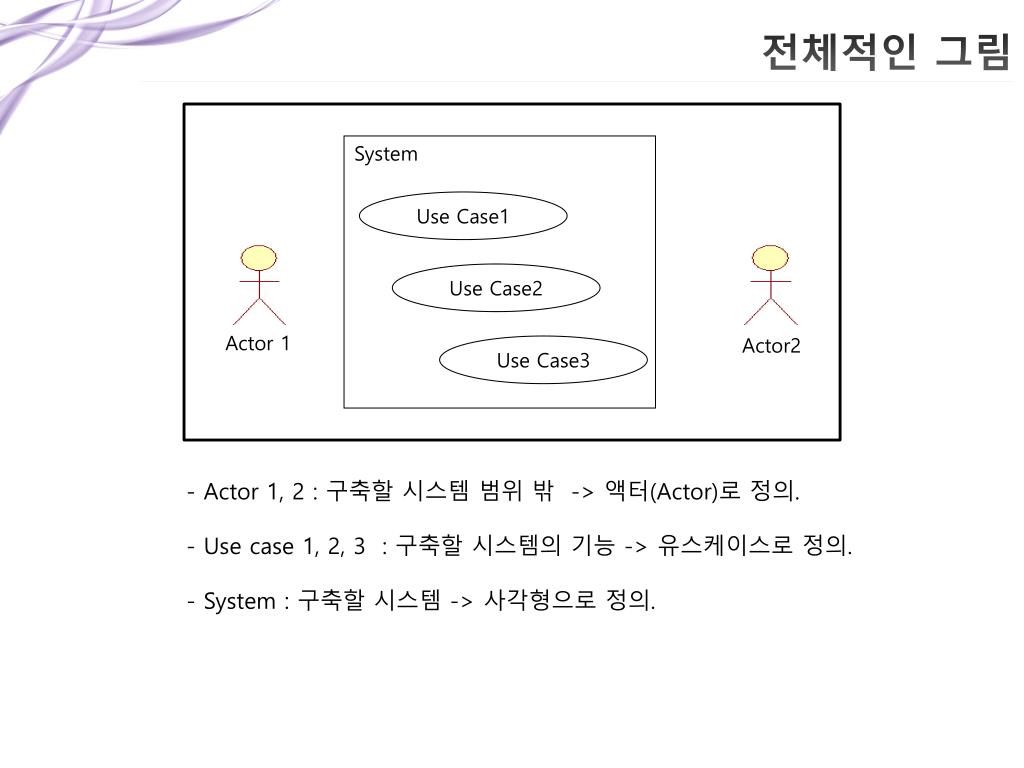 전체적인 그림

System

Use Case1

Use Case2

Use Case3

Actor 1

Actor2

- Actor 1, 2 : 구축할 시스템 범위 밖 -> 액터(Actor)로 정의.

- Use case 1, 2, 3 : 구축할 시스템의 기능 -> 유스케이스로 정의.

- System : 구축할 시스템 -> 사각형으로 정의.